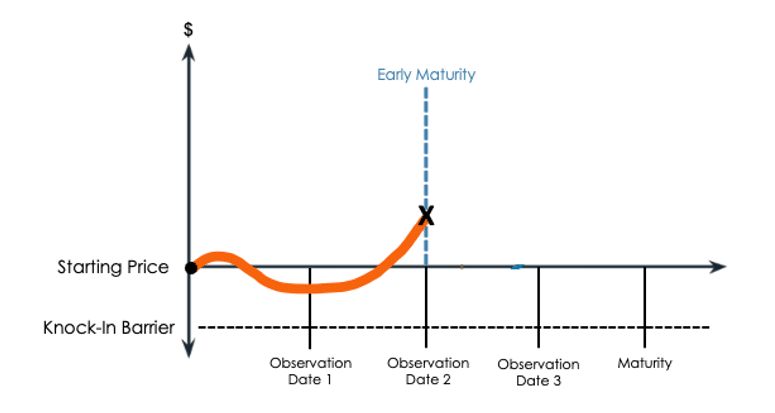 $

Early Maturity

X

Starting Price

Knock-In Barrier

Observation Date 1

Observation Date 2

Observation Date 3

Maturity